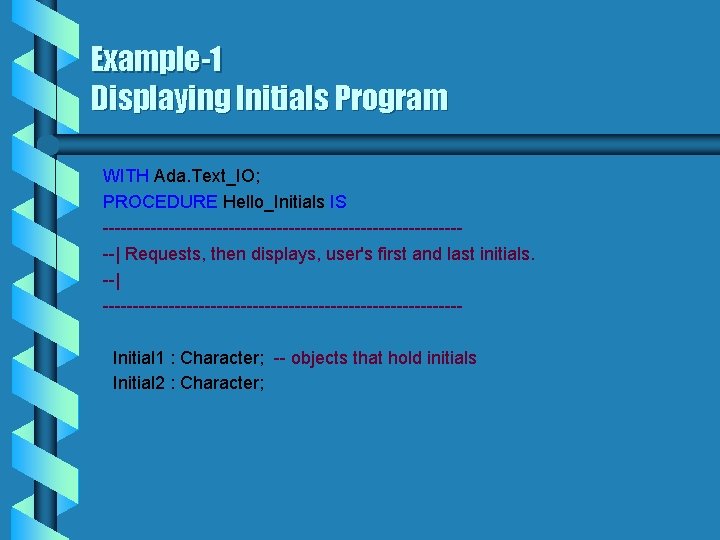 Example-1
Displaying Initials Program

WITH Ada.Text_IO;
PROCEDURE Hello_Initials IS
------------------------------------------------------------
--| Requests, then displays, user's first and last initials.
--|
------------------------------------------------------------

Initial1 : Character; -- objects that hold initials
Initial2 : Character;